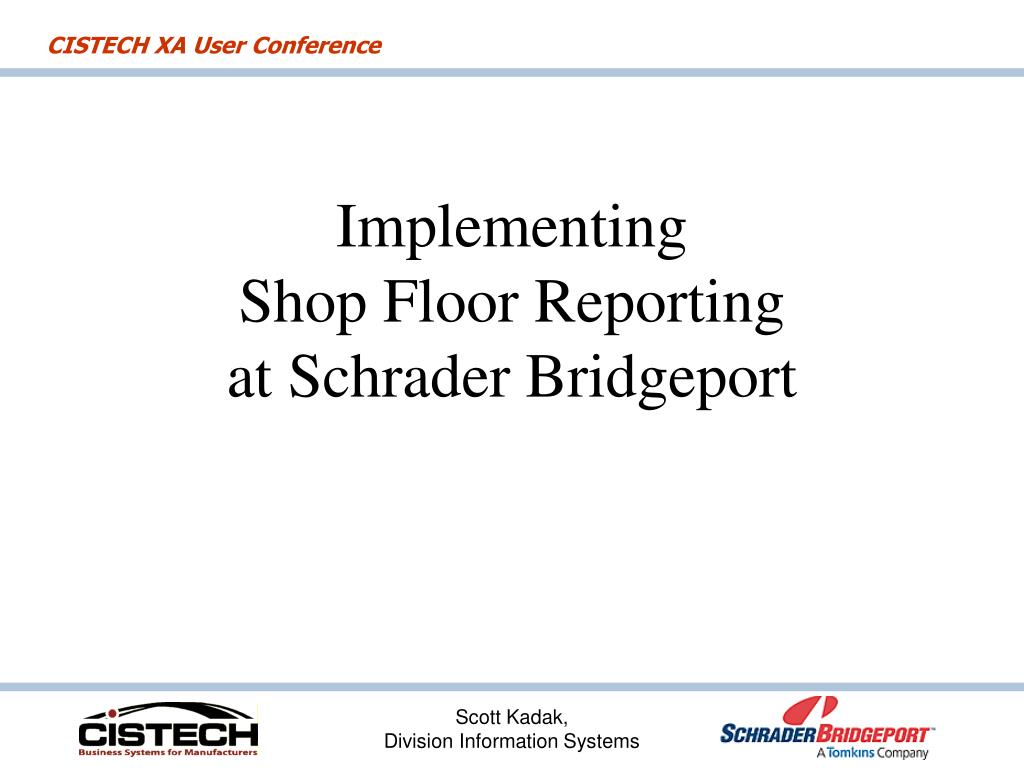 CISTECH XA User Conference

Implementing
Shop Floor Reporting
at Schrader Bridgeport

CISTECH
Business Systems for Manufacturers

Scott Kadak,
Division Information Systems

SCHRADER BRIDGEPORT™
A Tomkins Company